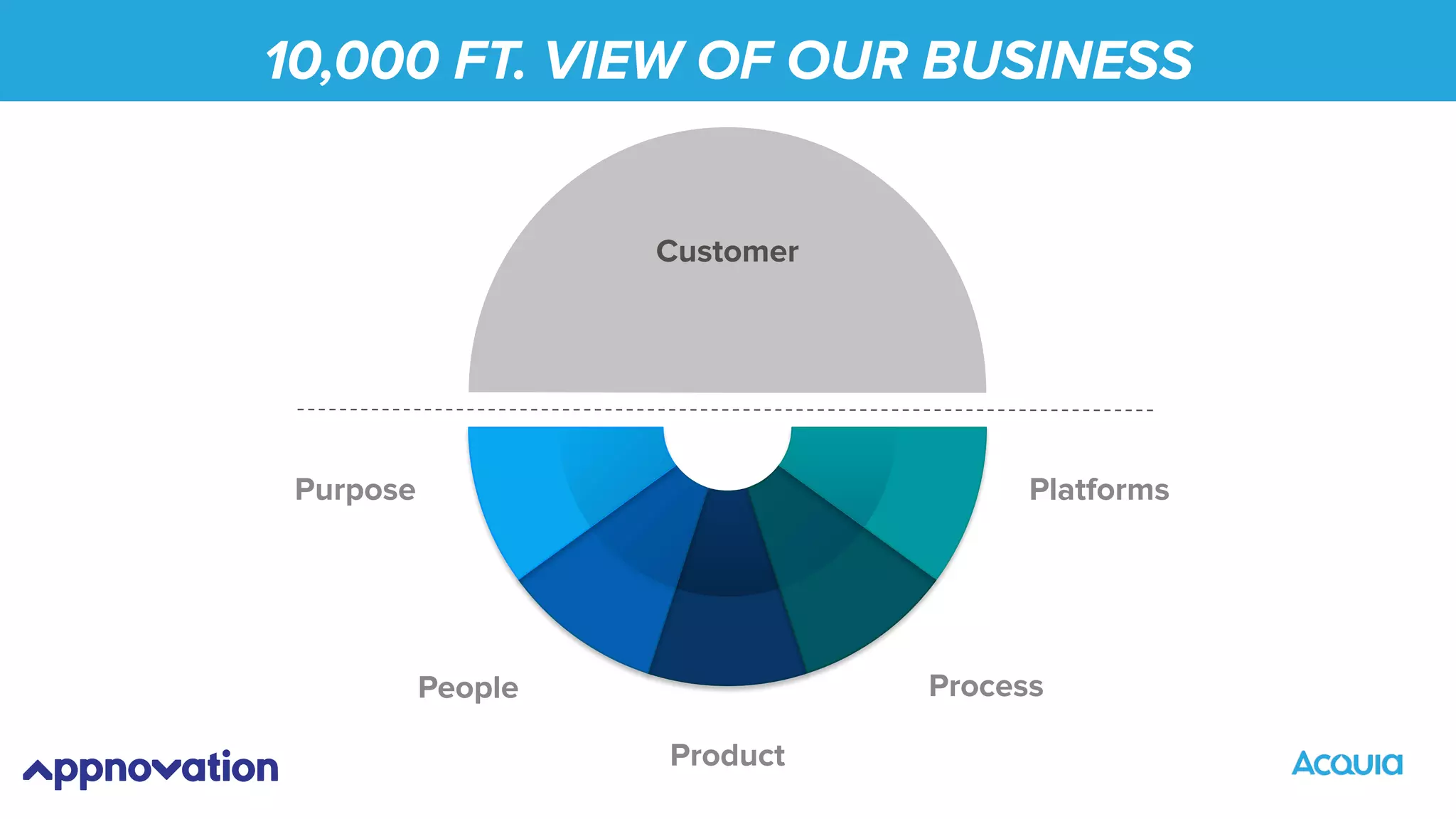 10,000 FT. VIEW OF OUR BUSINESS

Customer

Purpose

Platforms

People

Process

Product

appnovation

ACQUIA